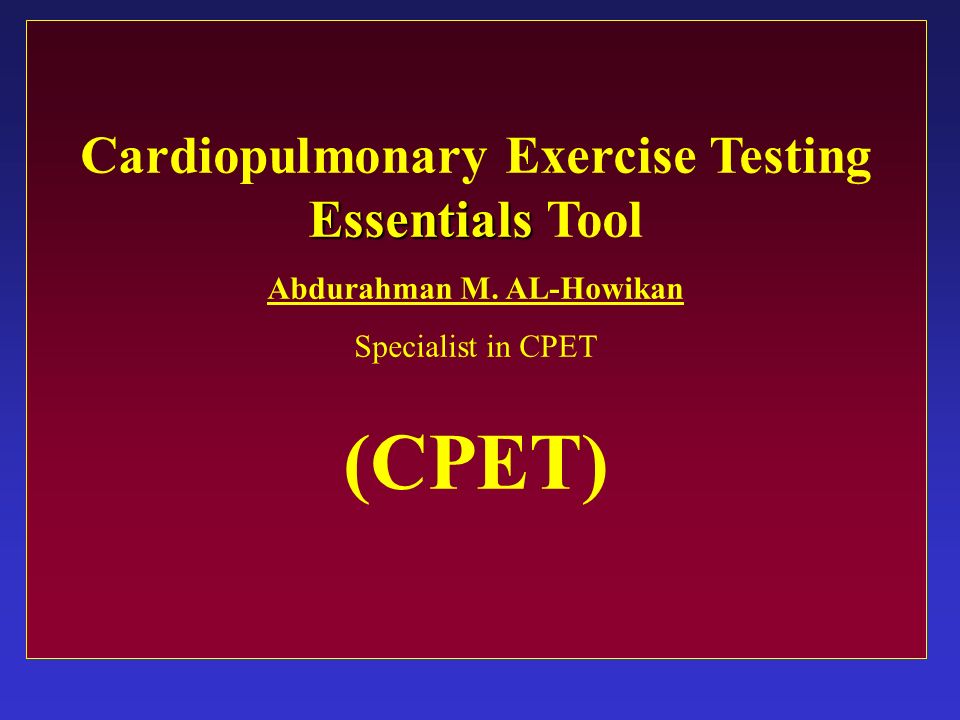 Cardiopulmonary Exercise Testing Essentials Tool

Abdurahman M. AL-Howikan

Specialist in CPET

(CPET)